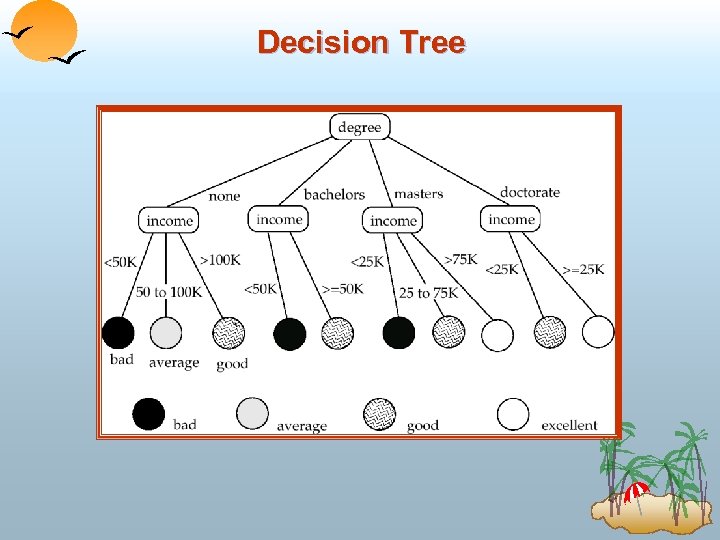 Decision Tree

degree

none
bachelors
masters
doctorate

income
income
income
income

<50K
50 to 100K
>100K
<50K
>=50K
<25K
25 to 75K
>75K
<25K
>=25K

bad
average
good

bad
average
good
excellent